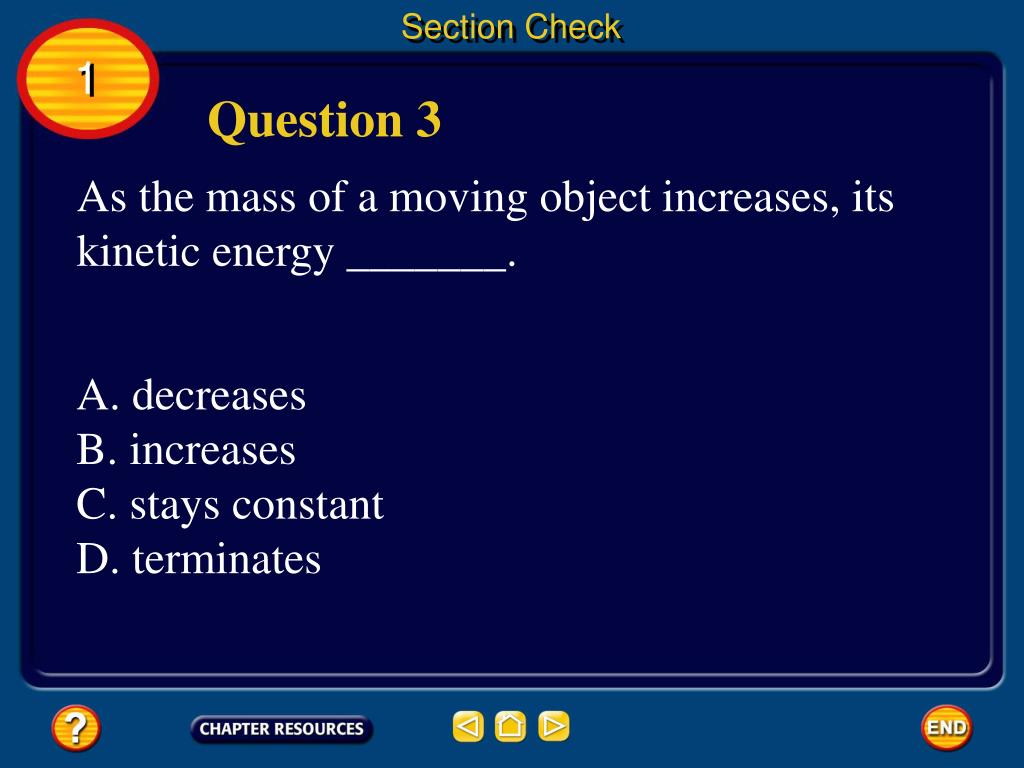 Section Check

1

Question 3

As the mass of a moving object increases, its kinetic energy _______.

A. decreases
B. increases
C. stays constant
D. terminates

?

CHAPTER RESOURCES

END